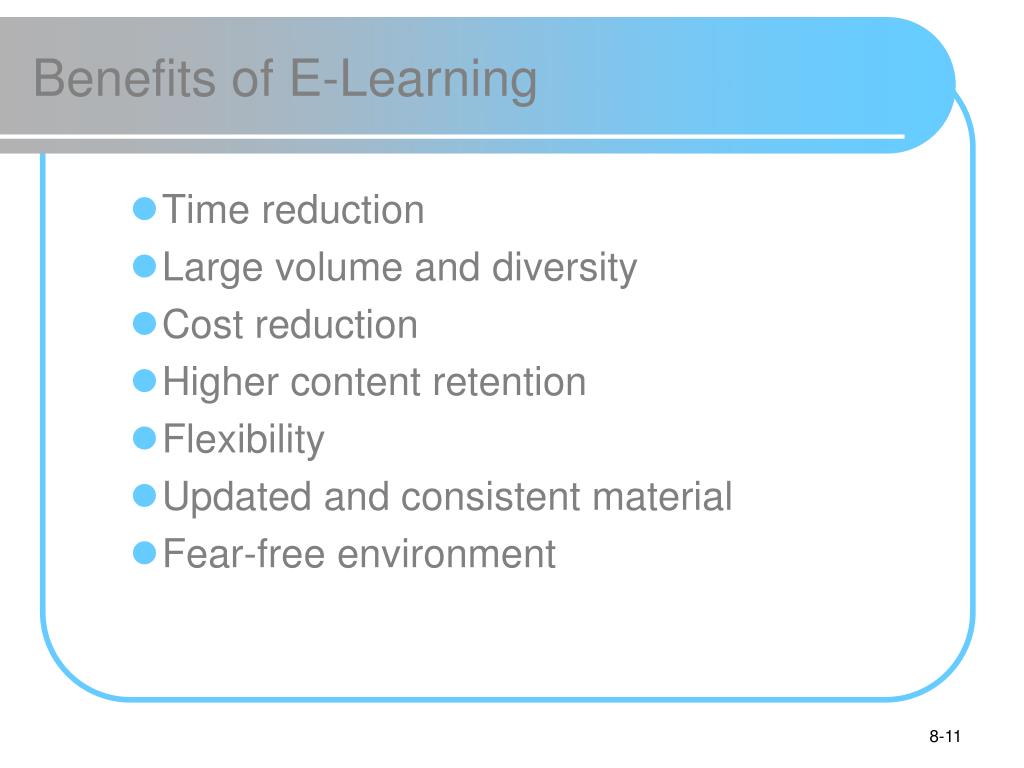 Benefits of E-Learning

- Time reduction
- Large volume and diversity
- Cost reduction
- Higher content retention
- Flexibility
- Updated and consistent material
- Fear-free environment

8-11